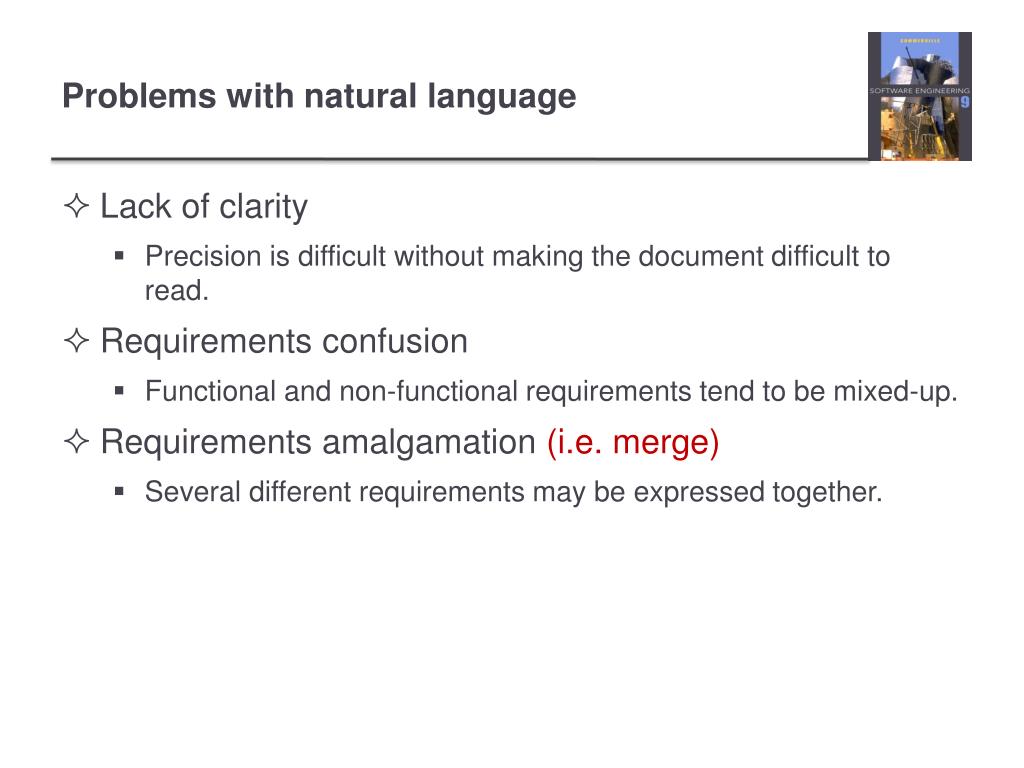 Problems with natural language

SOMMERVILLE
SOFTWARE ENGINEERING
9

✧ Lack of clarity
▪ Precision is difficult without making the document difficult to read.

✧ Requirements confusion
▪ Functional and non-functional requirements tend to be mixed-up.

✧ Requirements amalgamation (i.e. merge)
▪ Several different requirements may be expressed together.